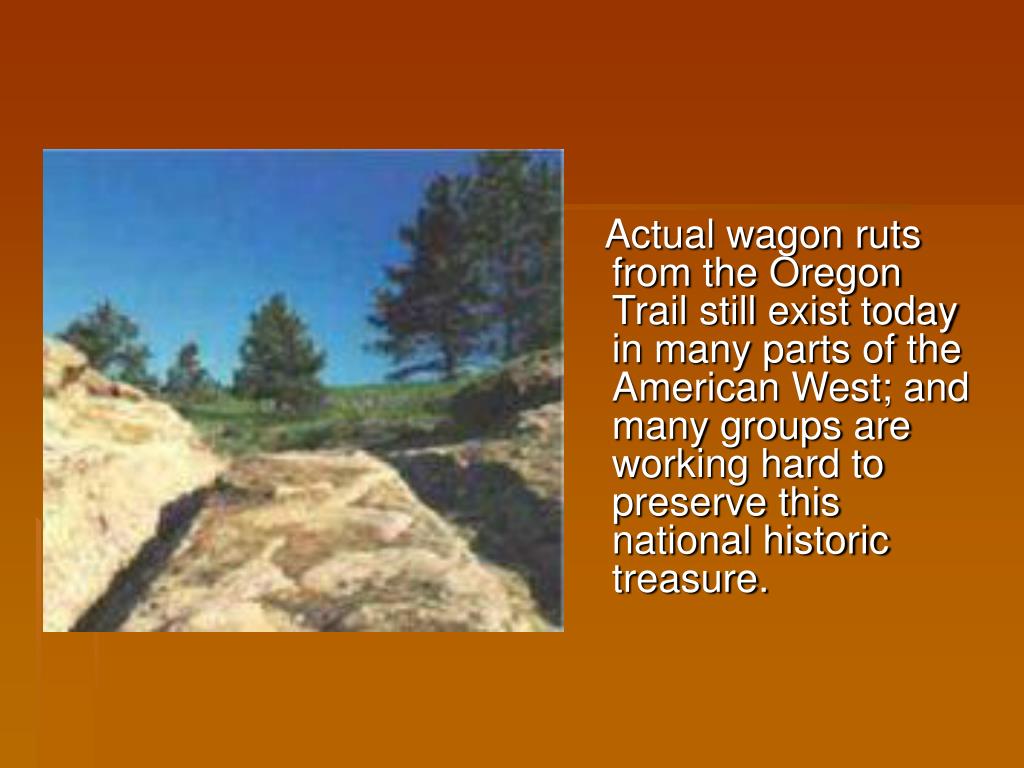 Actual wagon ruts from the Oregon Trail still exist today in many parts of the American West; and many groups are working hard to preserve this national historic treasure.